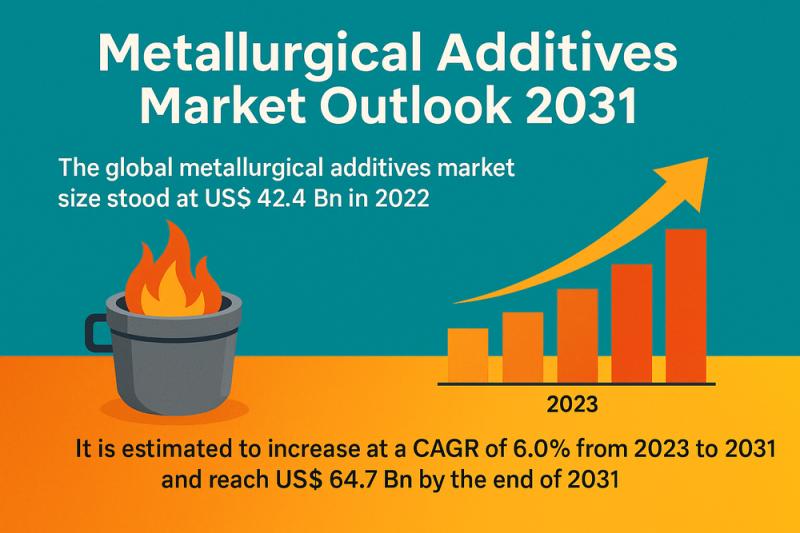 Metallurgical Additives Market Outlook 2031

The global metallurgical additives market size stood at US$ 42.4 Bn in 2022

2023

It is estimated to increase at a CAGR of 6.0% from 2023 to 2031 and reach US$ 64.7 Bn by the end of 2031